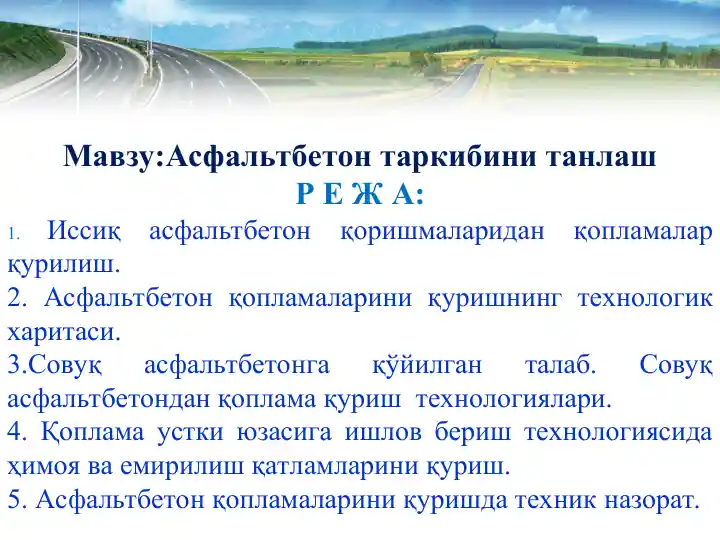 Мавзу:Асфальтбетон таркибини танлаш
Р Е Ж А:

1. Иссиқ асфальтбетон қоришмаларидан қопламалар қурилиш.

2. Асфальтбетон қопламаларини қуришнинг технологик харитаси.

3.Совуқ асфальтбетонга қўйилган талаб. Совуқ асфальтбетондан қоплама қуриш технологиялари.

4. Қоплама устки юзасига ишлов бериш технологиясида ҳимоя ва емирилиш қатламларини қуриш.

5. Асфальтбетон қопламаларини қуришда техник назорат.